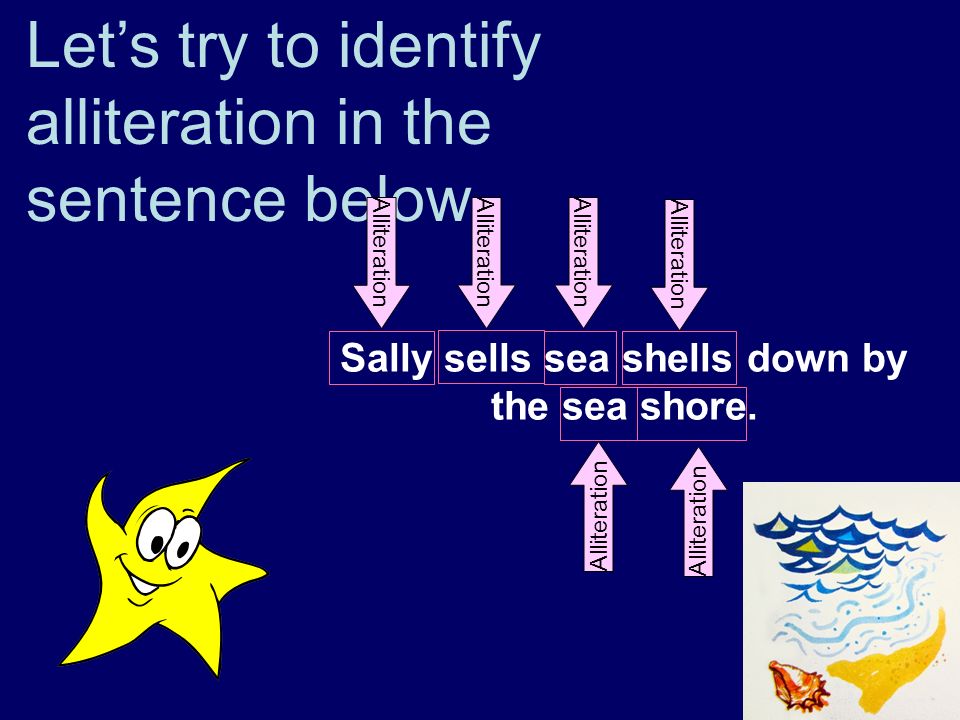 Let's try to identify alliteration in the sentence below.

Alliteration

Alliteration

Alliteration

Alliteration

Sally sells sea shells down by the sea shore.

Alliteration

Alliteration